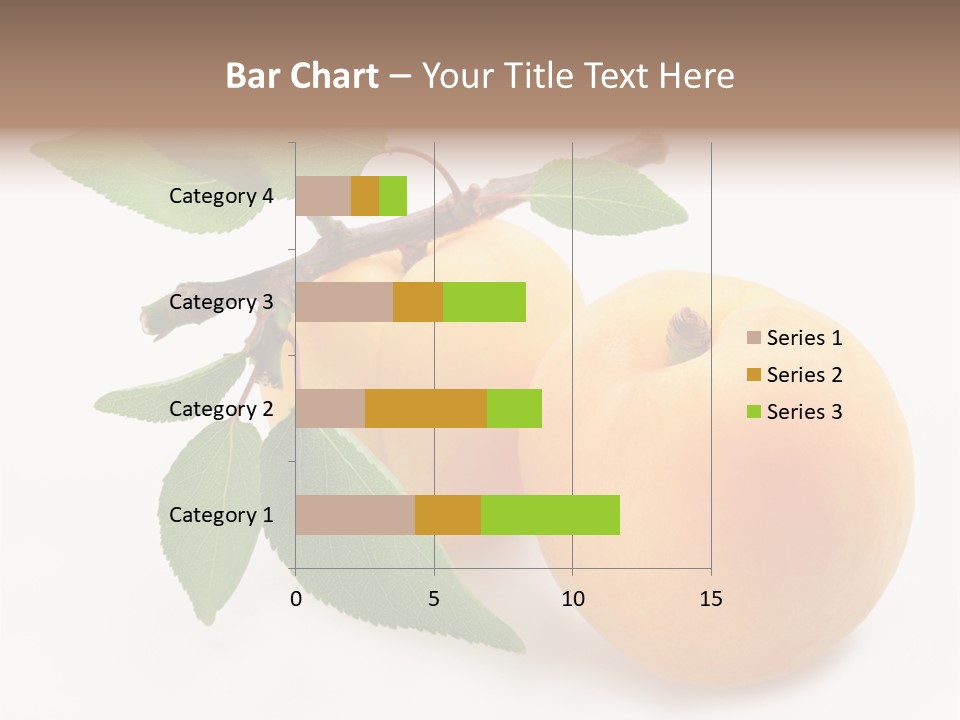 Bar Chart – Your Title Text Here

Category 4
Category 3
Category 2
Category 1

0
5
10
15

Series 1
Series 2
Series 3